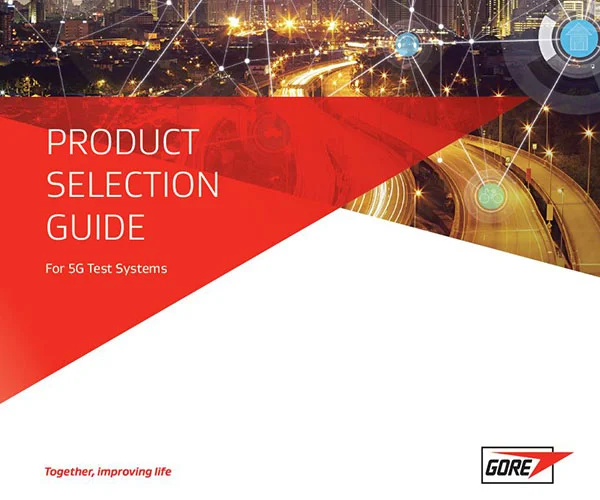 PRODUCT SELECTION GUIDE

For 5G Test Systems

Together, improving life

GORE